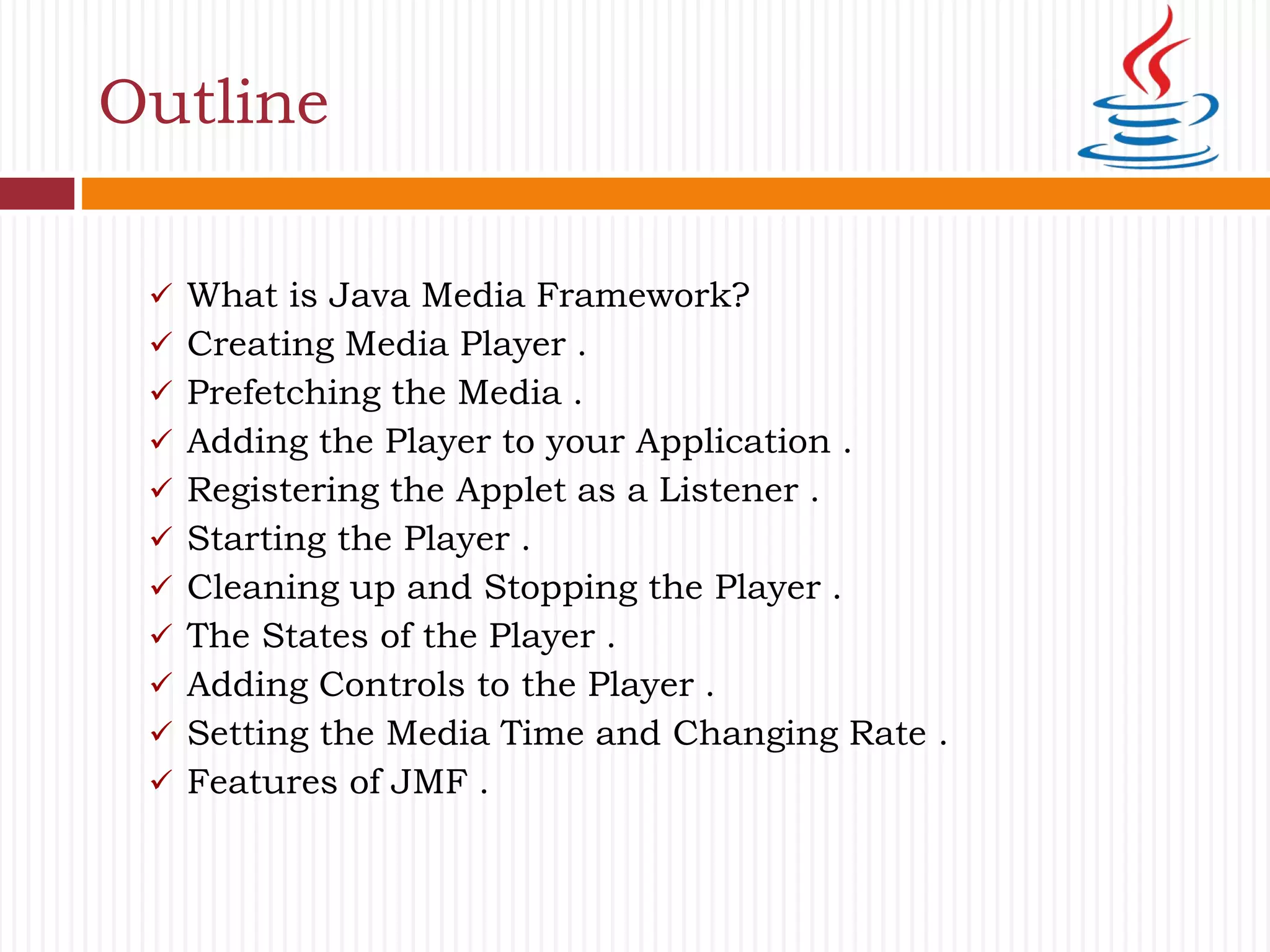 Outline

✓ What is Java Media Framework?
✓ Creating Media Player .
✓ Prefetching the Media .
✓ Adding the Player to your Application .
✓ Registering the Applet as a Listener .
✓ Starting the Player .
✓ Cleaning up and Stopping the Player .
✓ The States of the Player .
✓ Adding Controls to the Player .
✓ Setting the Media Time and Changing Rate .
✓ Features of JMF .